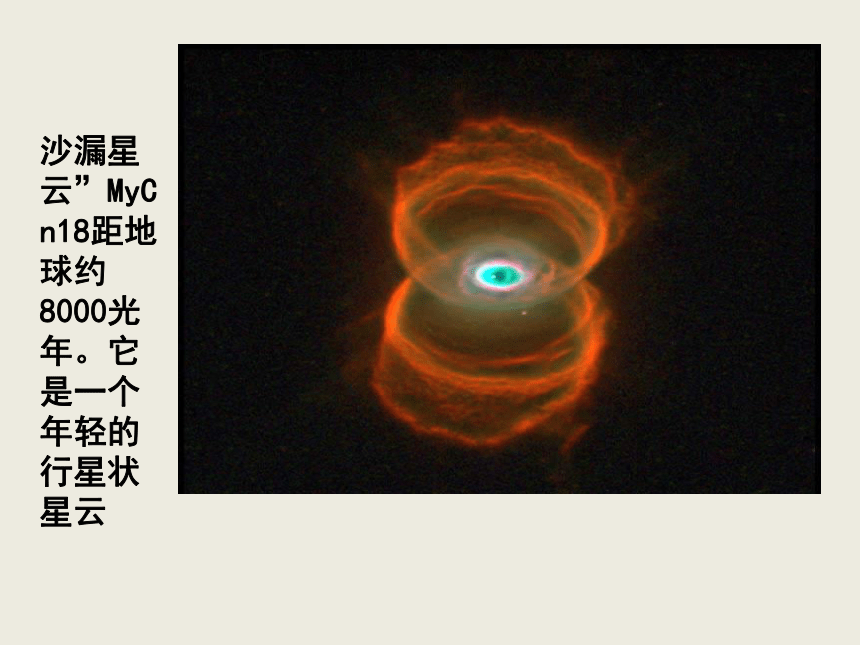 沙漏星云”MyCn18距地球约8000光年。它是一个年轻的行星状星云